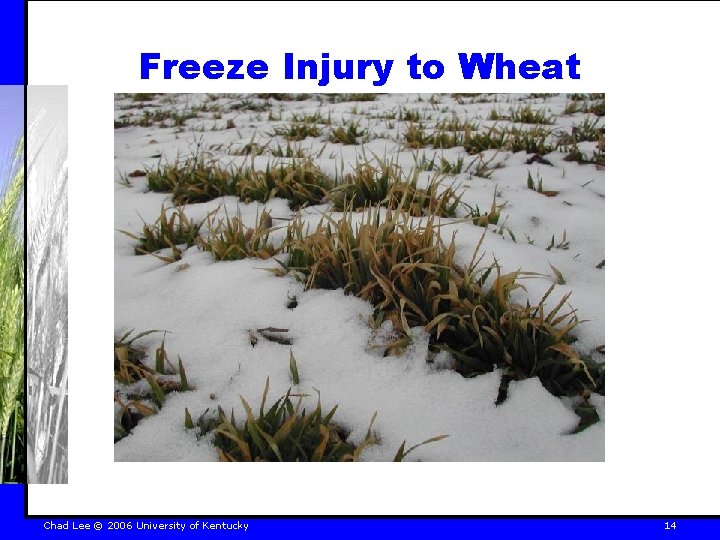 Freeze Injury to Wheat

Chad Lee © 2006 University of Kentucky

14